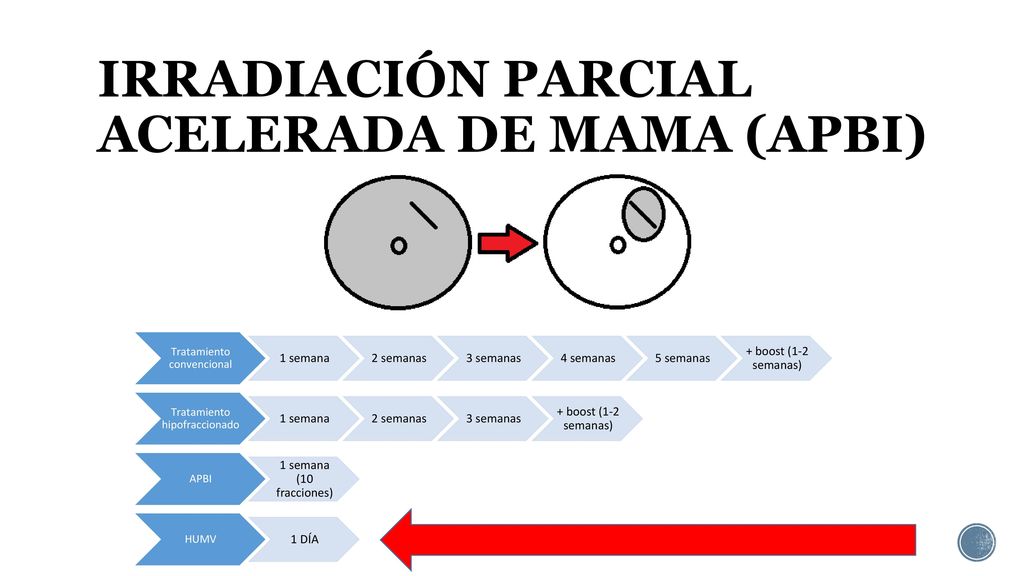 IRRADIACIÓN PARCIAL ACELERADA DE MAMA (APBI)

Tratamiento convencional
1 semana
2 semanas
3 semanas
4 semanas
5 semanas
+ boost (1-2 semanas)

Tratamiento hipofraccionado
1 semana
2 semanas
3 semanas
+ boost (1-2 semanas)

APBI
1 semana (10 fracciones)

HUMV
1 DÍA